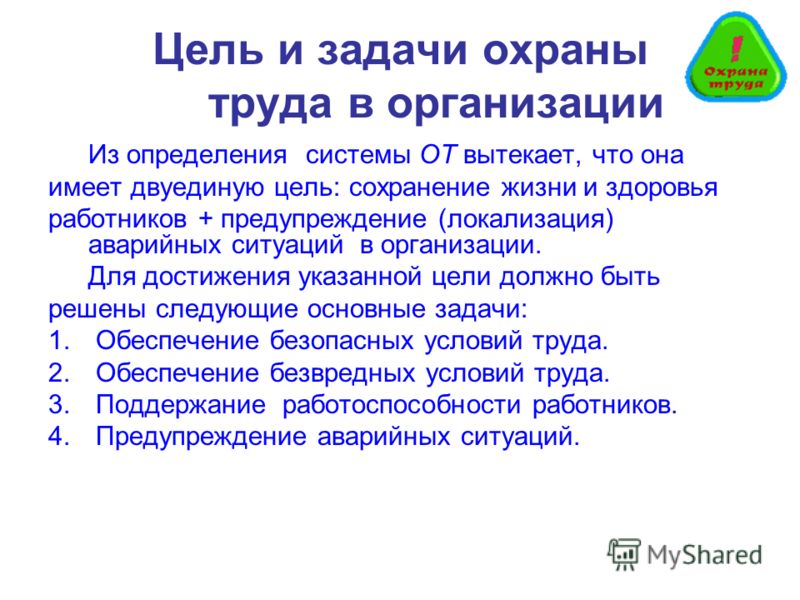 Цель и задачи охраны труда в организации

! Охрана труда

Из определения системы ОТ вытекает, что она имеет двуединую цель: сохранение жизни и здоровья работников + предупреждение (локализация) аварийных ситуаций в организации.

Для достижения указанной цели должно быть решены следующие основные задачи:

1. Обеспечение безопасных условий труда.
2. Обеспечение безвредных условий труда.
3. Поддержание работоспособности работников.
4. Предупреждение аварийных ситуаций.

MyShared